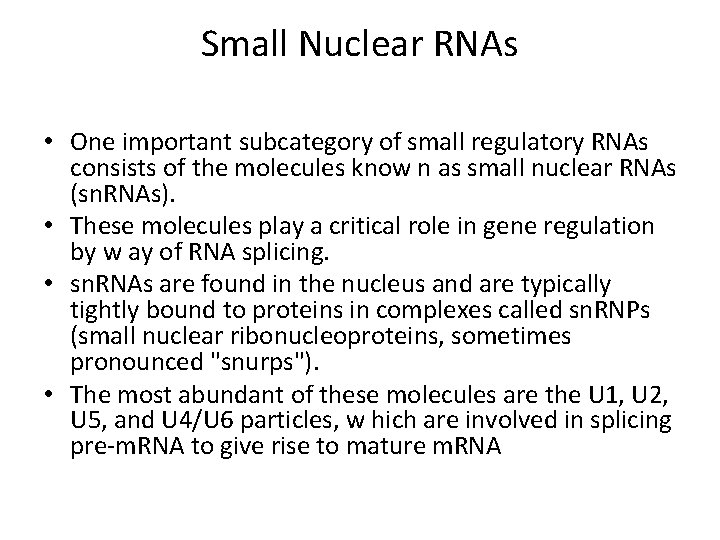 Small Nuclear RNAs

• One important subcategory of small regulatory RNAs consists of the molecules know n as small nuclear RNAs (snRNAs).
• These molecules play a critical role in gene regulation by w ay of RNA splicing.
• snRNAs are found in the nucleus and are typically tightly bound to proteins in complexes called snRNPs (small nuclear ribonucleoproteins, sometimes pronounced "snurps").
• The most abundant of these molecules are the U1, U2, U5, and U4/U6 particles, w hich are involved in splicing pre-mRNA to give rise to mature mRNA